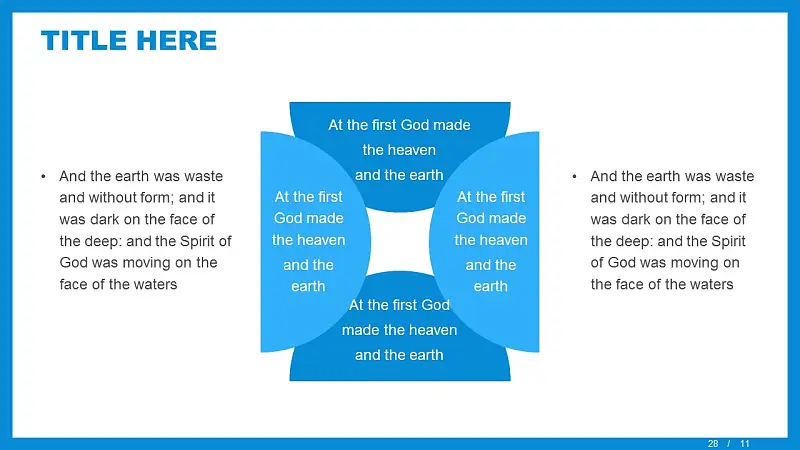 TITLE HERE

• And the earth was waste and without form; and it was dark on the face of the deep: and the Spirit of God was moving on the face of the waters

At the first God made the heaven and the earth

At the first God made the heaven and the earth

At the first God made the heaven and the earth

At the first God made the heaven and the earth

• And the earth was waste and without form; and it was dark on the face of the deep: and the Spirit of God was moving on the face of the waters

28 / 11